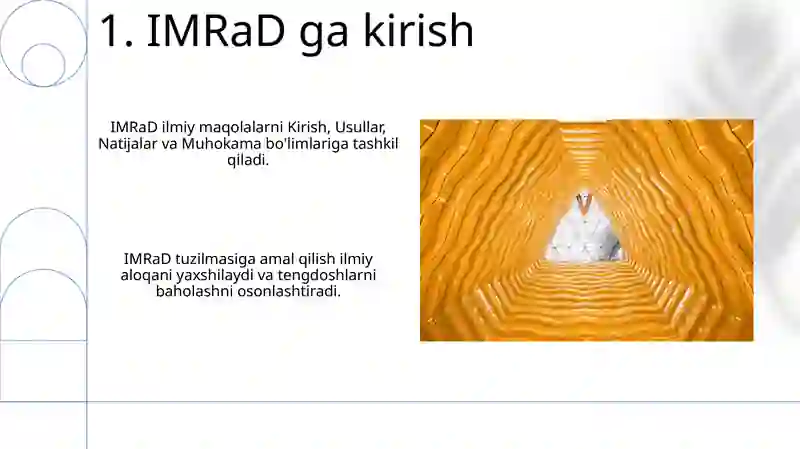 1. IMRaD ga kirish

IMRaD ilmiy maqolalarni Kirish, Usullar, Natijalar va Muhokama bo'limlariga tashkil qiladi.

IMRaD tuzilmasiga amal qilish ilmiy aloqani yaxshilaydi va tengdoshlarni baholashni osonlashtiradi.